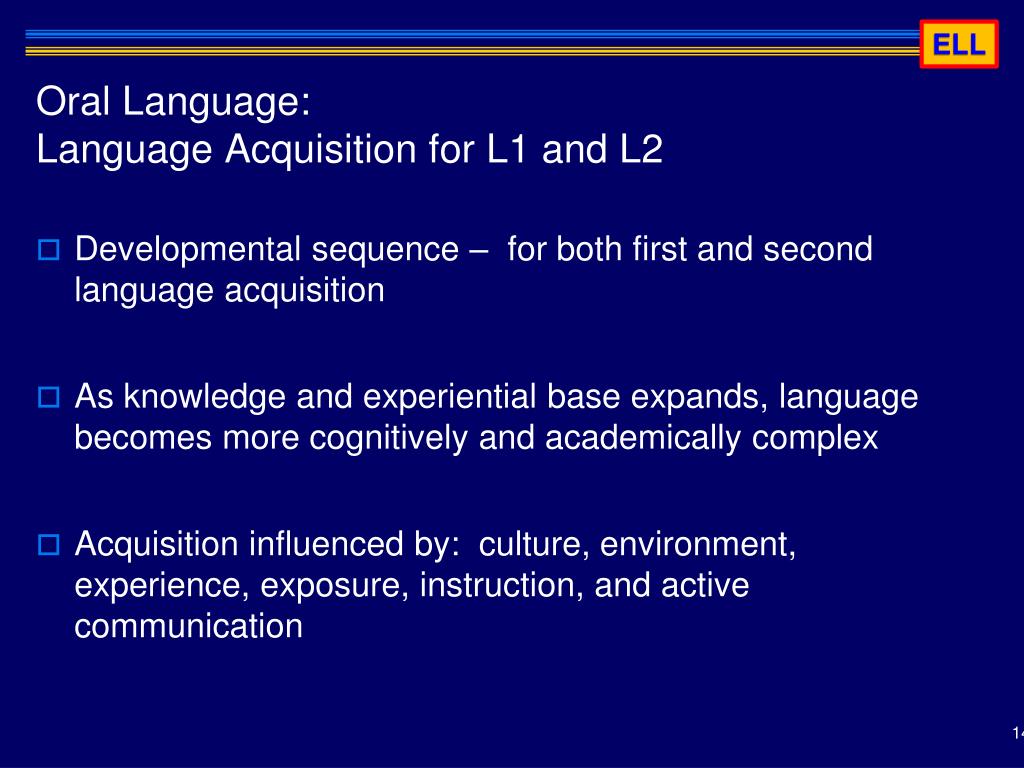 ELL

Oral Language:
Language Acquisition for L1 and L2

Developmental sequence – for both first and second language acquisition

As knowledge and experiential base expands, language becomes more cognitively and academically complex

Acquisition influenced by: culture, environment, experience, exposure, instruction, and active communication

14